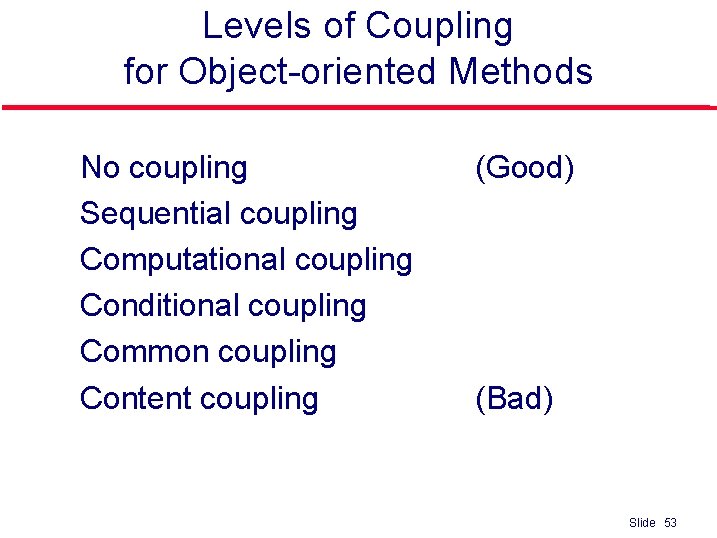 Levels of Coupling
for Object-oriented Methods

No coupling (Good)
Sequential coupling
Computational coupling
Conditional coupling
Common coupling
Content coupling (Bad)

Slide 53